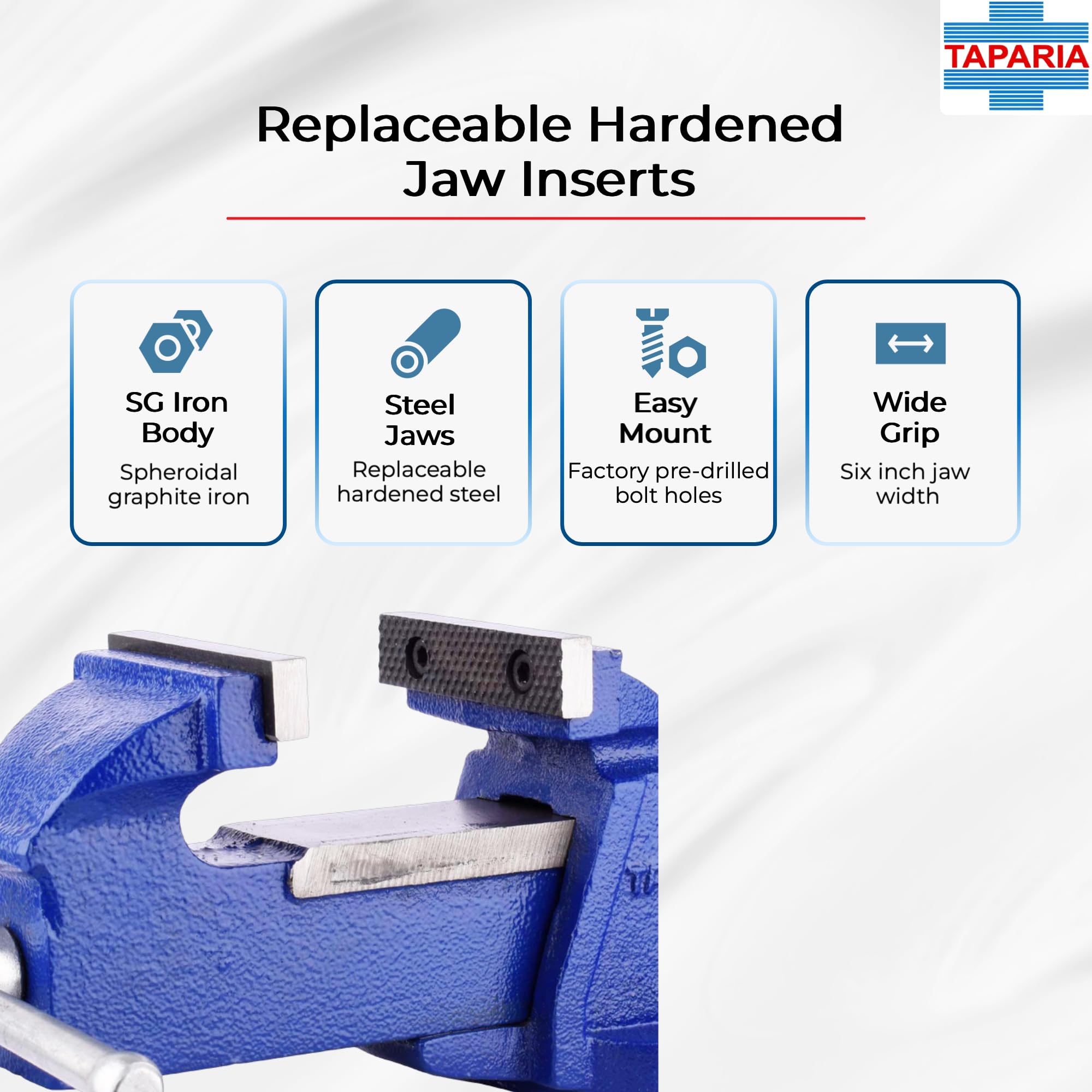 TAPARIA

Replaceable Hardened Jaw Inserts

SG Iron Body
Spheroidal graphite iron

Steel Jaws
Replaceable hardened steel

Easy Mount
Factory pre-drilled bolt holes

Wide Grip
Six inch jaw width